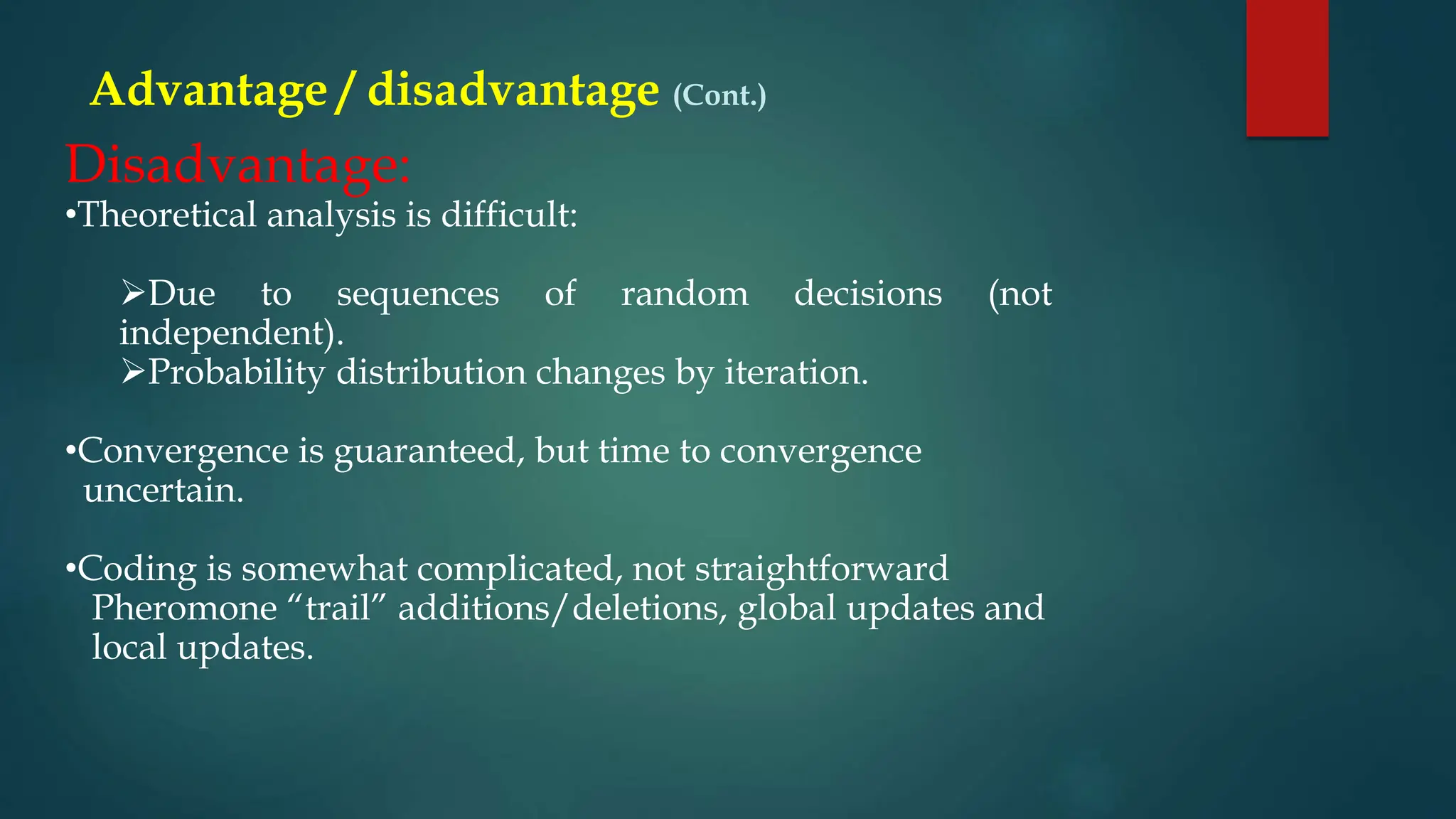 Advantage / disadvantage (Cont.)

Disadvantage:

•Theoretical analysis is difficult:

➢Due to sequences of random decisions (not independent).
➢Probability distribution changes by iteration.

•Convergence is guaranteed, but time to convergence uncertain.

•Coding is somewhat complicated, not straightforward Pheromone “trail” additions/deletions, global updates and local updates.